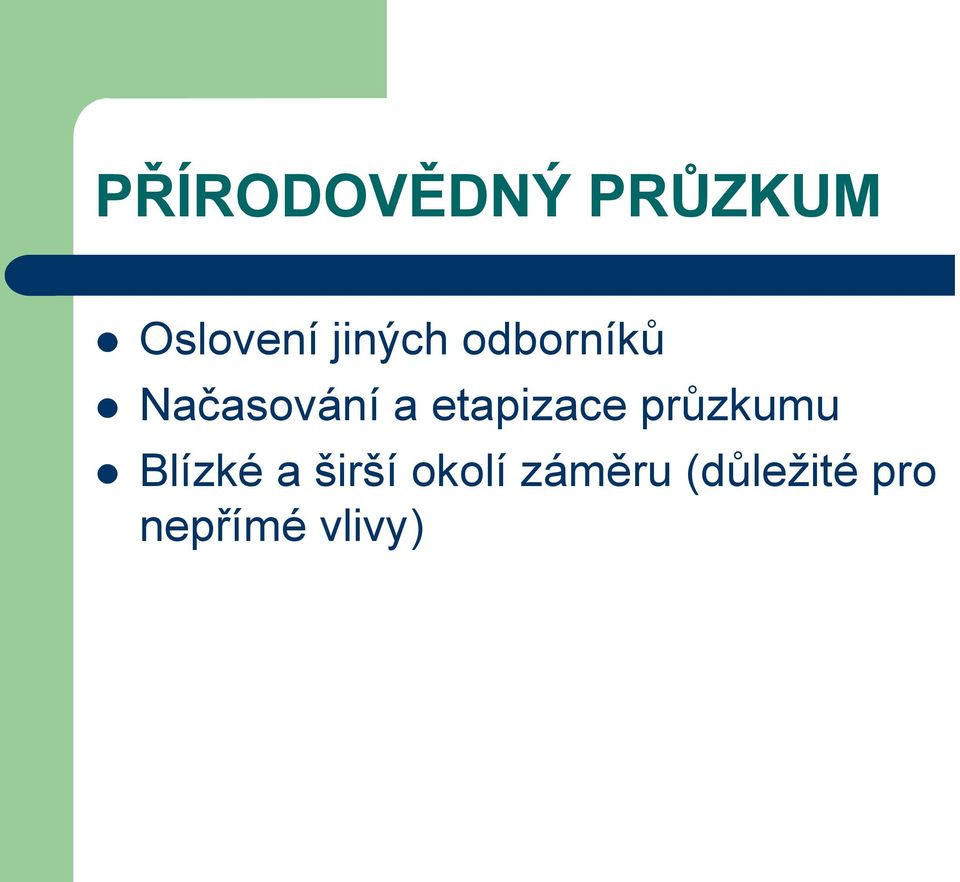 PŘÍRODOVĚDNÝ PRŮZKUM

- Oslovení jiných odborníků
- Načasování a etapizace průzkumu
- Blízké a širší okolí záměru (důležité pro nepřímé vlivy)